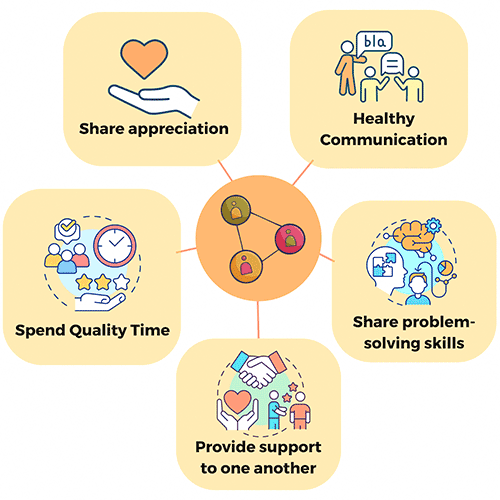 Share appreciation

bla

Healthy Communication

Spend Quality Time

Share problem-solving skills

Provide support to one another